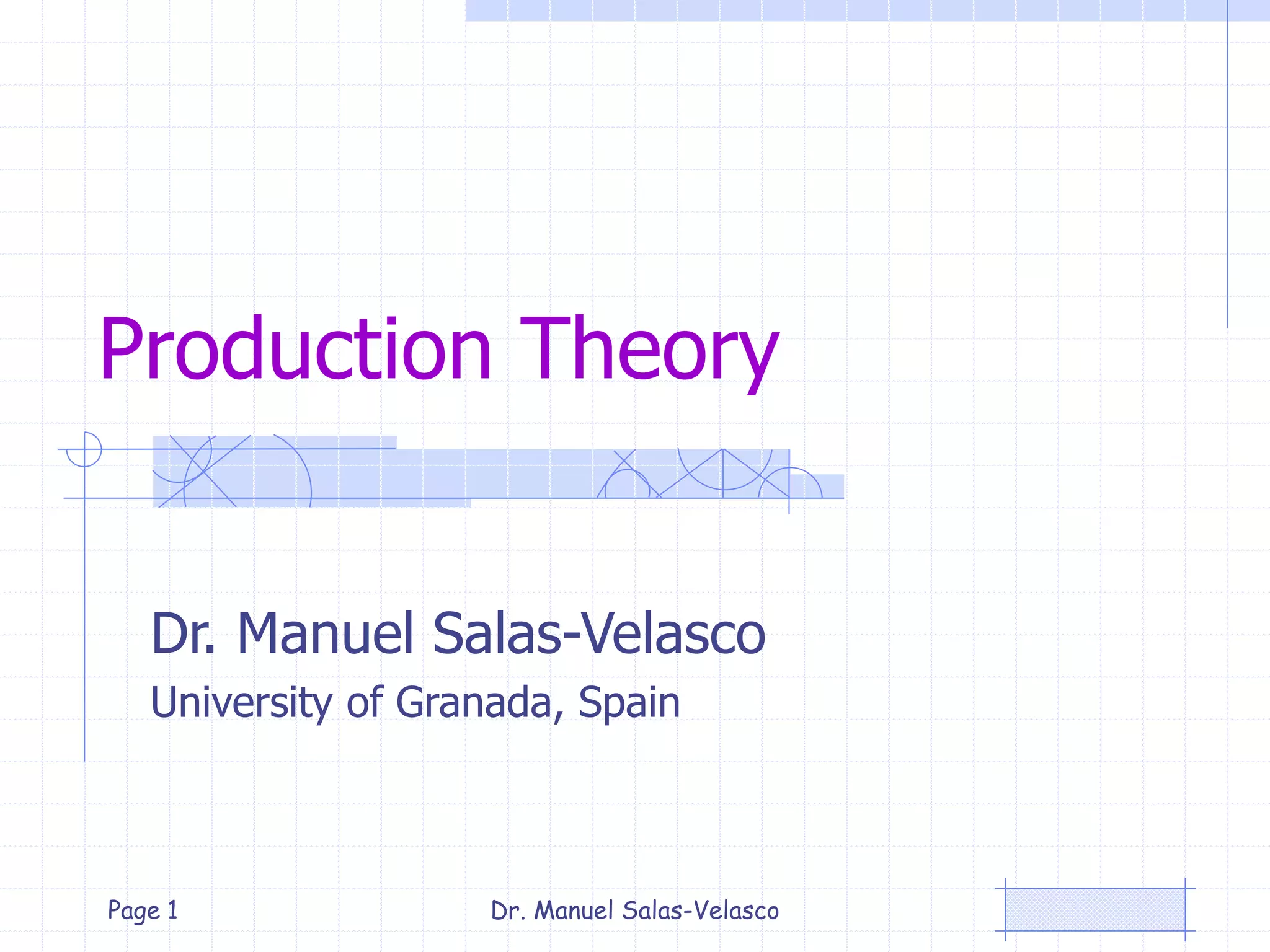 Production Theory

Dr. Manuel Salas-Velasco

University of Granada, Spain

Page 1

Dr. Manuel Salas-Velasco